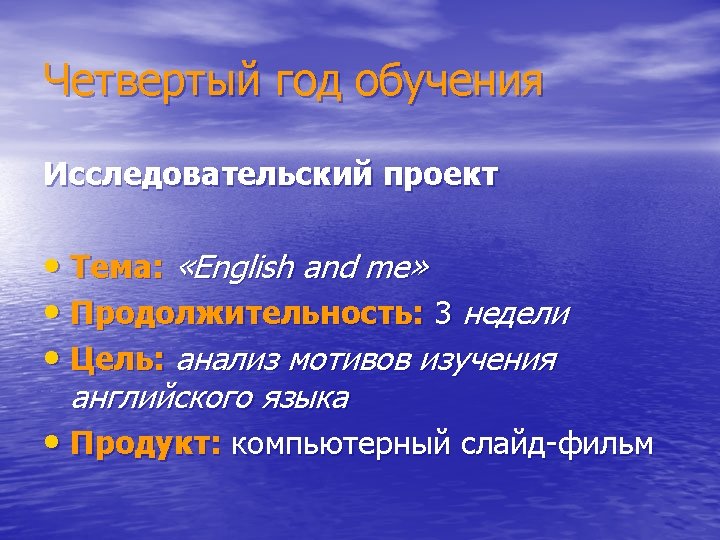 Четвертый год обучения

Исследовательский проект

• Тема: «English and me»
• Продолжительность: 3 недели
• Цель: анализ мотивов изучения английского языка
• Продукт: компьютерный слайд-фильм